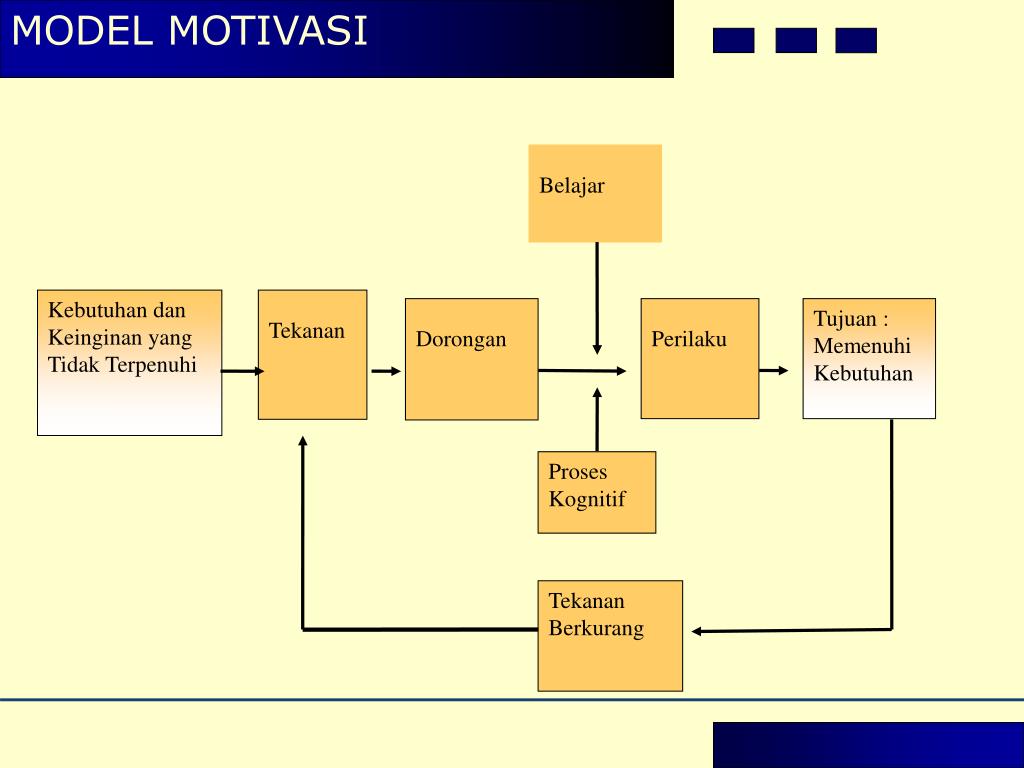 MODEL MOTIVASI

Belajar

Kebutuhan dan Keinginan yang Tidak Terpenuhi

Tekanan

Dorongan

Perilaku

Tujuan : Memenuhi Kebutuhan

Proses Kognitif

Tekanan Berkurang